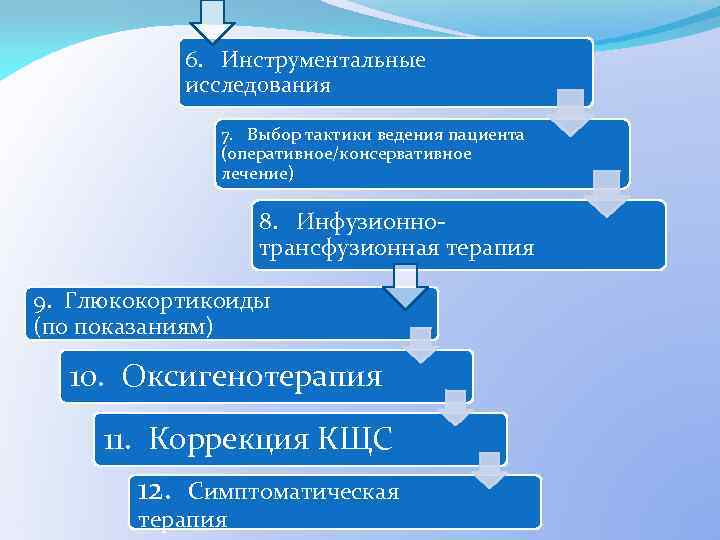 6. Инструментальные исследования

7. Выбор тактики ведения пациента (оперативное/консервативное лечение)

8. Инфузионно-трансфузионная терапия

9. Глюкокортикоиды (по показаниям)

10. Оксигенотерапия

11. Коррекция КЩС

12. Симптоматическая терапия